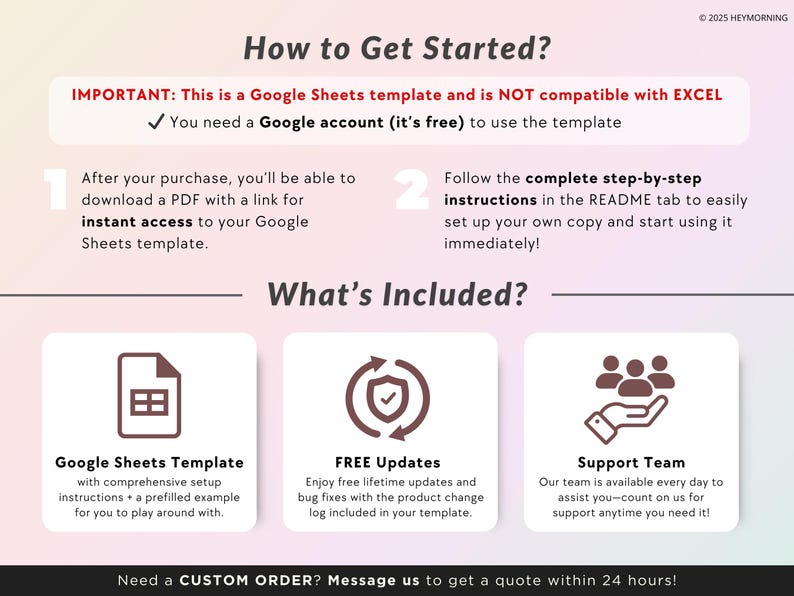 © 2025 HEYMORNING

How to Get Started?

IMPORTANT: This is a Google Sheets template and is NOT compatible with EXCEL

✓ You need a Google account (it's free) to use the template

1 After your purchase, you'll be able to download a PDF with a link for instant access to your Google Sheets template.

2 Follow the complete step-by-step instructions in the README tab to easily set up your own copy and start using it immediately!

What's Included?

Google Sheets Template
with comprehensive setup instructions + a prefilled example for you to play around with.

FREE Updates
Enjoy free lifetime updates and bug fixes with the product change log included in your template.

Support Team
Our team is available every day to assist you—count on us for support anytime you need it!

Need a CUSTOM ORDER? Message us to get a quote within 24 hours!